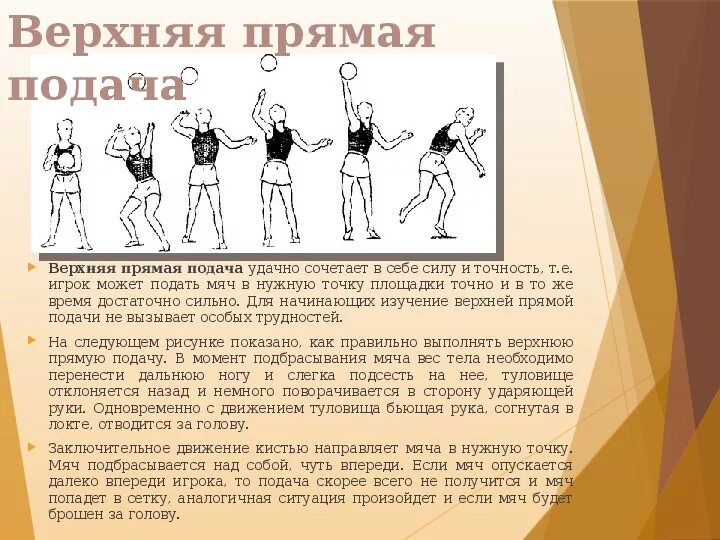 Верхняя прямая подача

Верхняя прямая подача удачно сочетает в себе силу и точность, т.е. игрок может подать мяч в нужную точку площадки точно и в то же время достаточно сильно. Для начинающих изучение верхней прямой подачи не вызывает особых трудностей.

На следующем рисунке показано, как правильно выполнять верхнюю прямую подачу. В момент подбрасывания мяча вес тела необходимо перенести дальнюю ногу и слегка подсесть на нее, туловище отклоняется назад и немного поворачивается в сторону ударяющей руки. Одновременно с движением туловища бьющая рука, согнутая в локте, отводится за голову.

Заключительное движение кистью направляет мяча в нужную точку. Мяч подбрасывается над собой, чуть впереди. Если мяч опускается далеко впереди игрока, то подача скорее всего не получится и мяч попадет в сетку, аналогичная ситуация произойдет и если мяч будет брошен за голову.